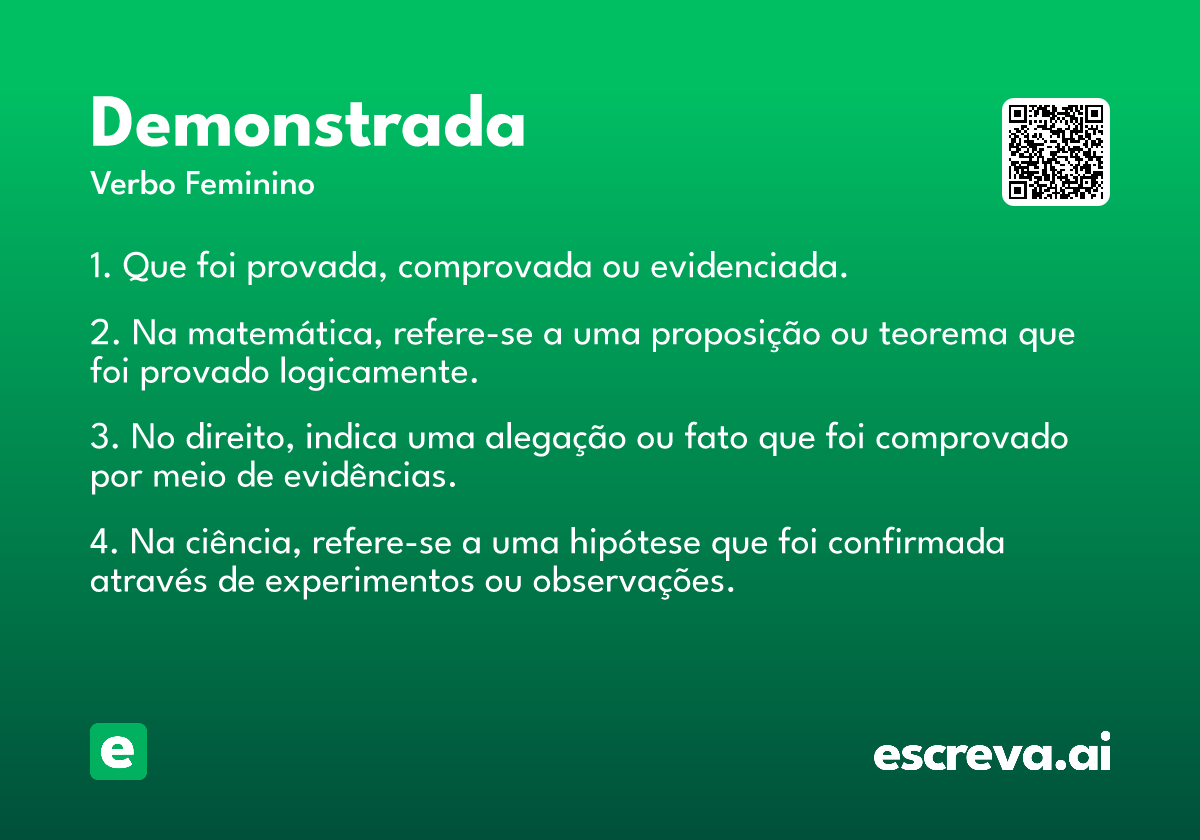 Demonstrada

Verbo Feminino

1. Que foi provada, comprovada ou evidenciada.

2. Na matemática, refere-se a uma proposição ou teorema que foi provado logicamente.

3. No direito, indica uma alegação ou fato que foi comprovado por meio de evidências.

4. Na ciência, refere-se a uma hipótese que foi confirmada através de experimentos ou observações.

e

escreva.ai